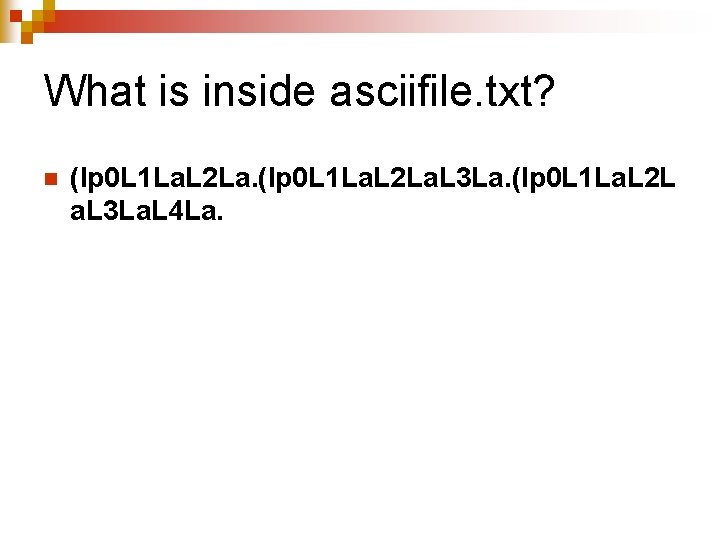 What is inside asciifile.txt?

(lp0L1LaL2La.(lp0L1LaL2LaL3La.(lp0L1LaL2LaL3LaL4La.